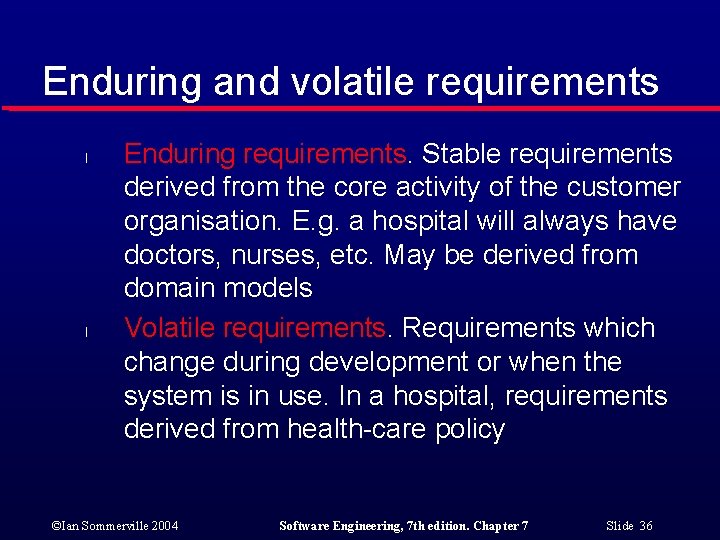 Enduring and volatile requirements

l Enduring requirements. Stable requirements derived from the core activity of the customer organisation. E.g. a hospital will always have doctors, nurses, etc. May be derived from domain models

l Volatile requirements. Requirements which change during development or when the system is in use. In a hospital, requirements derived from health-care policy

©Ian Sommerville 2004 Software Engineering, 7th edition. Chapter 7 Slide 36